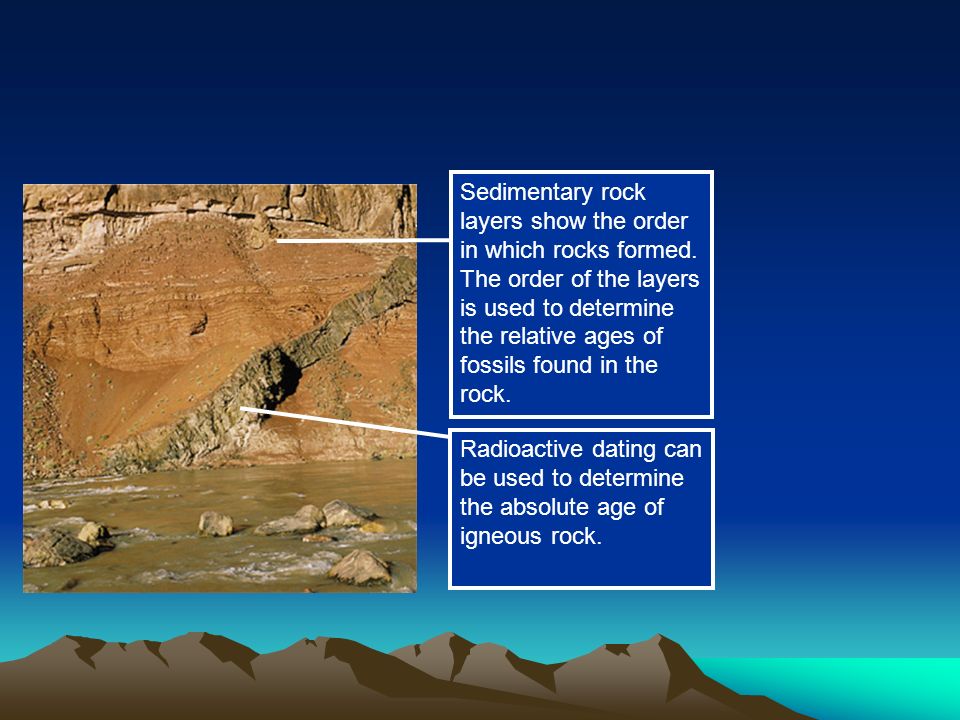 Sedimentary rock layers show the order in which rocks formed. The order of the layers is used to determine the relative ages of fossils found in the rock.

Radioactive dating can be used to determine the absolute age of igneous rock.